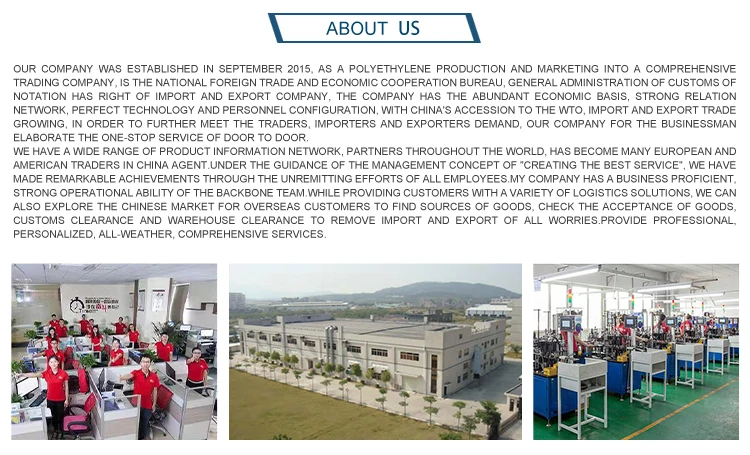 ABOUT US

OUR COMPANY WAS ESTABLISHED IN SEPTEMBER 2015, AS A POLYETHYLENE PRODUCTION AND MARKETING INTO A COMPREHENSIVE TRADING COMPANY, IS THE NATIONAL FOREIGN TRADE AND ECONOMIC COOPERATION BUREAU, GENERAL ADMINISTRATION OF CUSTOMS OF NOTATION HAS RIGHT OF IMPORT AND EXPORT COMPANY, THE COMPANY HAS THE ABUNDANT ECONOMIC BASIS, STRONG RELATION NETWORK, PERFECT TECHNOLOGY AND PERSONNEL CONFIGURATION, WITH CHINA'S ACCESSION TO THE WTO, IMPORT AND EXPORT TRADE GROWING, IN ORDER TO FURTHER MEET THE TRADERS, IMPORTERS AND EXPORTERS DEMAND, OUR COMPANY FOR THE BUSINESSMAN ELABORATE THE ONE-STOP SERVICE OF DOOR TO DOOR.
WE HAVE A WIDE RANGE OF PRODUCT INFORMATION NETWORK, PARTNERS THROUGHOUT THE WORLD, HAS BECOME MANY EUROPEAN AND AMERICAN TRADERS IN CHINA AGENT.UNDER THE GUIDANCE OF THE MANAGEMENT CONCEPT OF "CREATING THE BEST SERVICE", WE HAVE MADE REMARKABLE ACHIEVEMENTS THROUGH THE UNREMITTING EFFORTS OF ALL EMPLOYEES.MY COMPANY HAS A BUSINESS PROFICIENT, STRONG OPERATIONAL ABILITY OF THE BACKBONE TEAM.WHILE PROVIDING CUSTOMERS WITH A VARIETY OF LOGISTICS SOLUTIONS, WE CAN ALSO EXPLORE THE CHINESE MARKET FOR OVERSEAS CUSTOMERS TO FIND SOURCES OF GOODS, CHECK THE ACCEPTANCE OF GOODS, CUSTOMS CLEARANCE AND WAREHOUSE CLEARANCE TO REMOVE IMPORT AND EXPORT OF ALL WORRIES.PROVIDE PROFESSIONAL, PERSONALIZED, ALL-WEATHER, COMPREHENSIVE SERVICES.